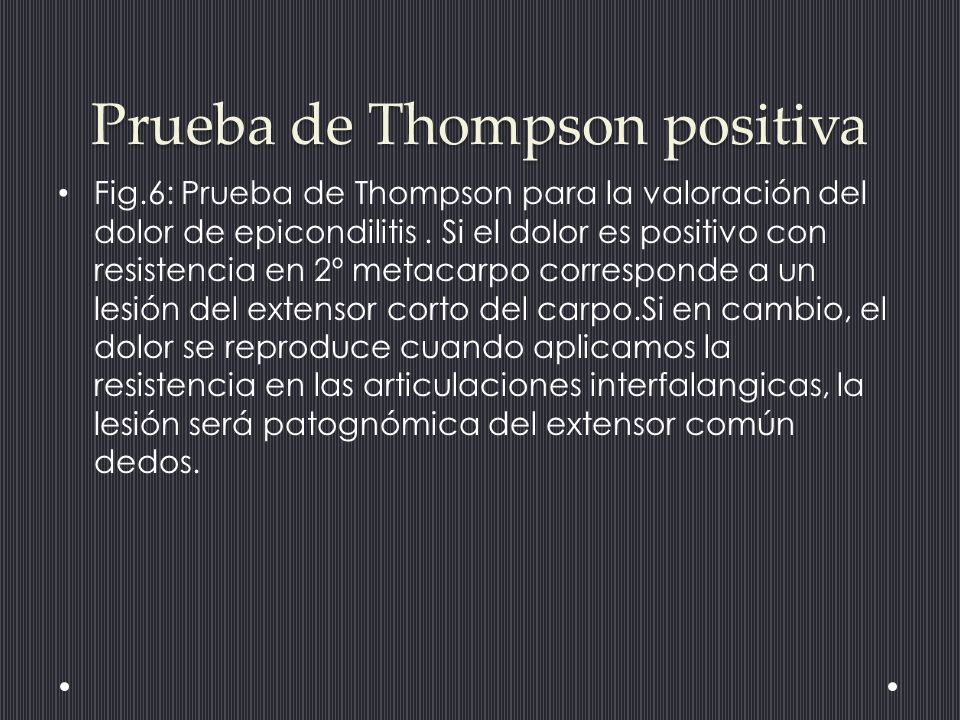 Prueba de Thompson positiva

• Fig.6: Prueba de Thompson para la valoración del dolor de epicondilitis . Si el dolor es positivo con resistencia en 2º metacarpo corresponde a un lesión del extensor corto del carpo.Si en cambio, el dolor se reproduce cuando aplicamos la resistencia en las articulaciones interfalangicas, la lesión será patognómica del extensor común dedos.